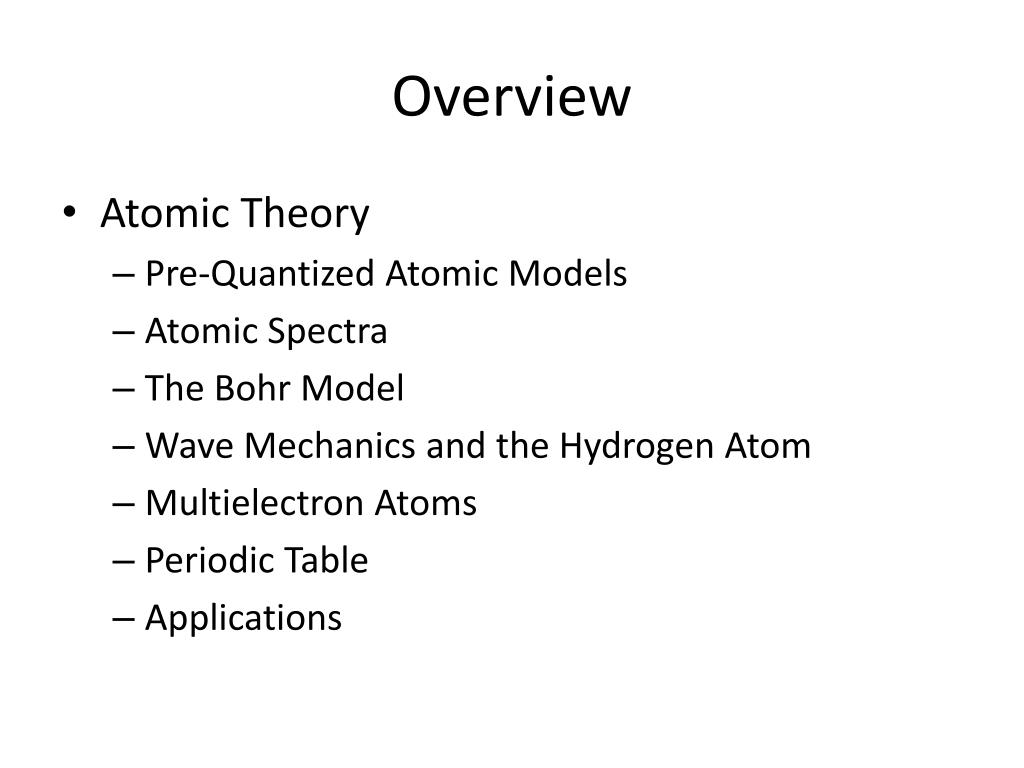 Overview

• Atomic Theory
– Pre-Quantized Atomic Models
– Atomic Spectra
– The Bohr Model
– Wave Mechanics and the Hydrogen Atom
– Multielectron Atoms
– Periodic Table
– Applications